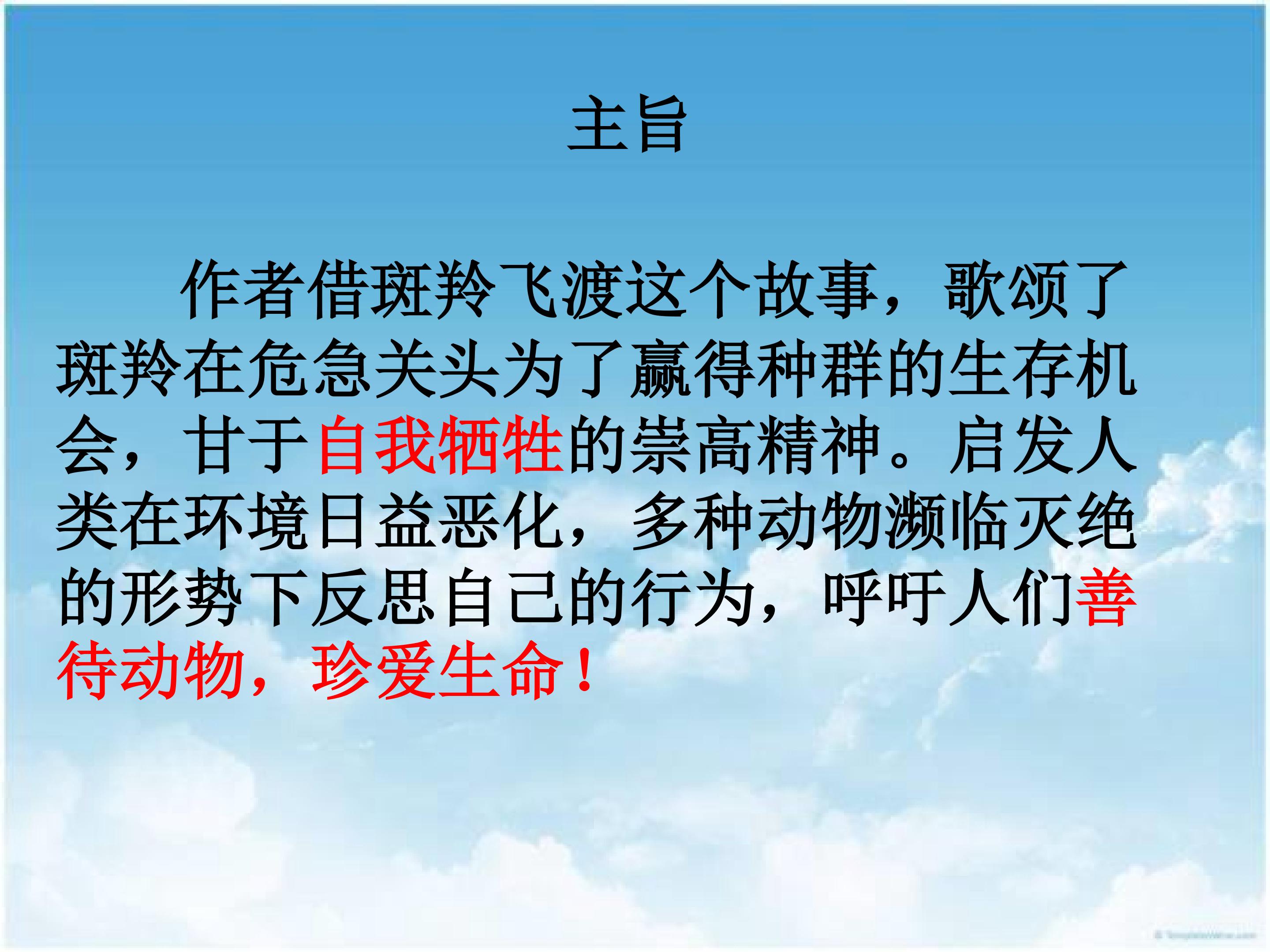 主旨

作者借斑羚飞渡这个故事，歌颂了斑羚在危急关头为了赢得种群的生存机会，甘于自我牺牲的崇高精神。启发人类在环境日益恶化，多种动物濒临灭绝的形势下反思自己的行为，呼吁人们善待动物，珍爱生命！